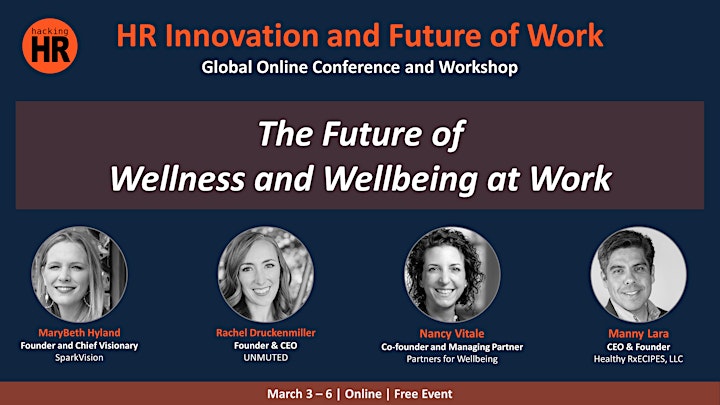 hacking HR

HR Innovation and Future of Work

Global Online Conference and Workshop

The Future of Wellness and Wellbeing at Work

MaryBeth Hyland
Founder and Chief Visionary
SparkVision

Rachel Druckenmiller
Founder & CEO
UNMUTED

Nancy Vitale
Co-founder and Managing Partner
Partners for Wellbeing

Manny Lara
CEO & Founder
Healthy RxECIPES, LLC

March 3 – 6 | Online | Free Event